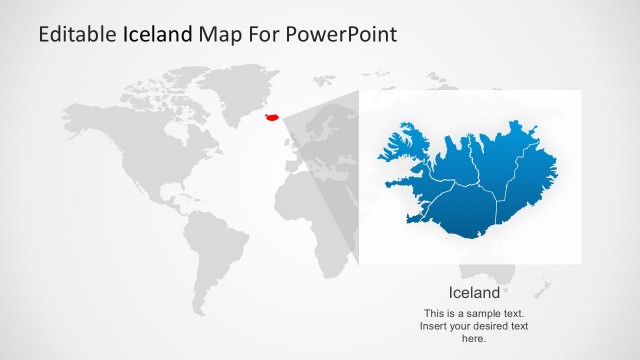 Editable Iceland Map For PowerPoint

Iceland

This is a sample text. Insert your desired text here.